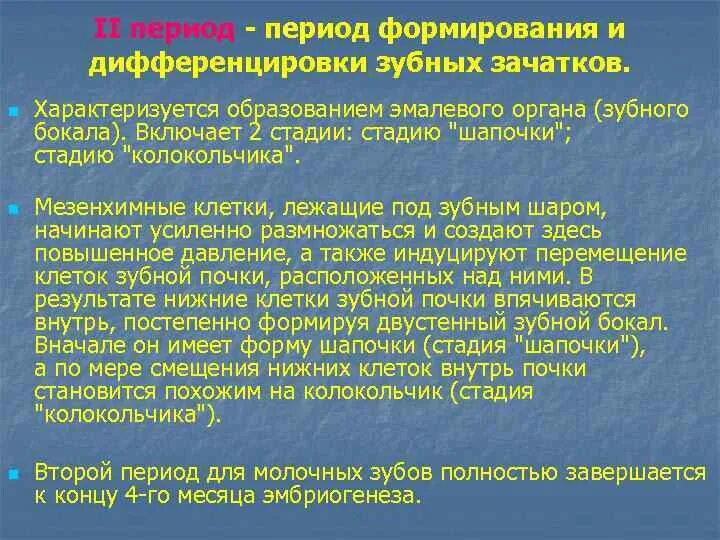 II период - период формирования и дифференцировки зубных зачатков.

Характеризуется образованием эмалевого органа (зубного бокала). Включает 2 стадии: стадию "шапочки"; стадию "колокольчика".

Мезенхимные клетки, лежащие под зубным шаром, начинают усиленно размножаться и создают здесь повышенное давление, а также индуцируют перемещение клеток зубной почки, расположенных над ними. В результате нижние клетки зубной почки впячиваются внутрь, постепенно формируя двустенный зубной бокал. Вначале он имеет форму шапочки (стадия "шапочки"), а по мере смещения нижних клеток внутрь почки становится похожим на колокольчик (стадия "колокольчика").

Второй период для молочных зубов полностью завершается к концу 4-го месяца эмбриогенеза.